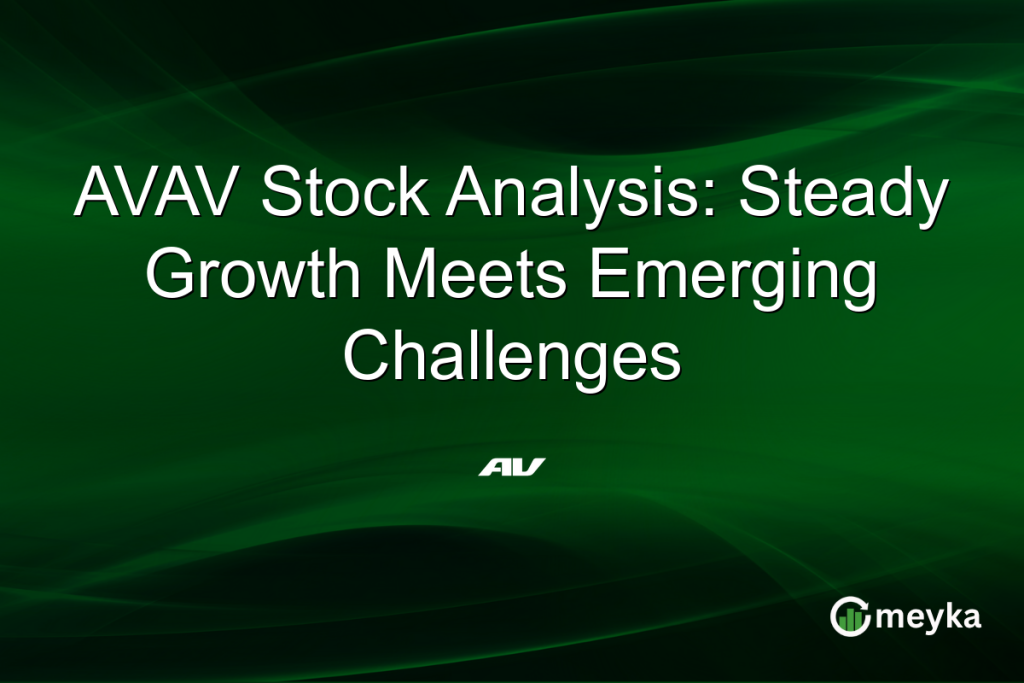 AVAV Stock Analysis: Steady Growth Meets Emerging Challenges

AV

meyka